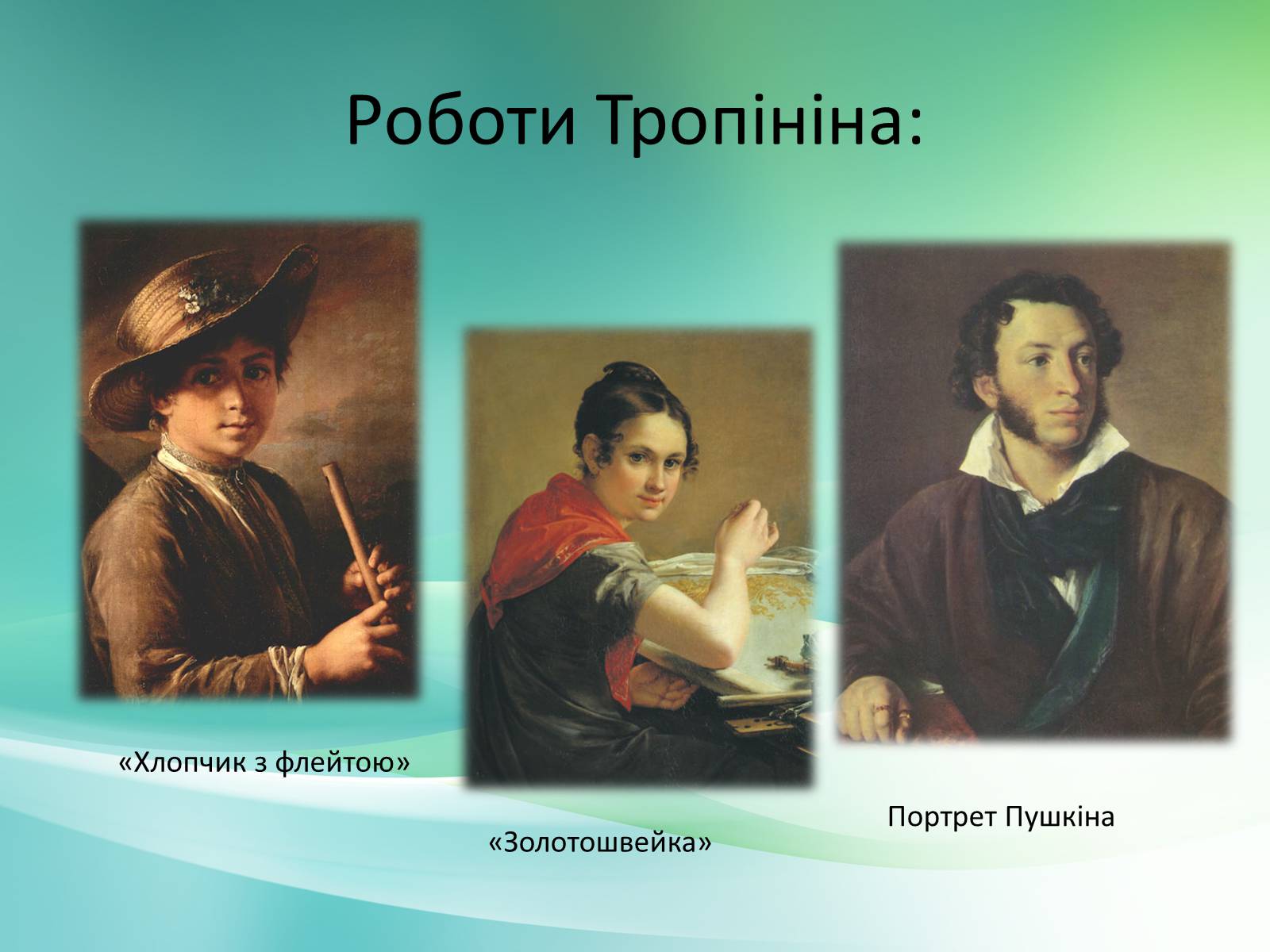 Роботи Тропініна:

«Хлопчик з флейтою»

«Золотошвейка»

Портрет Пушкіна